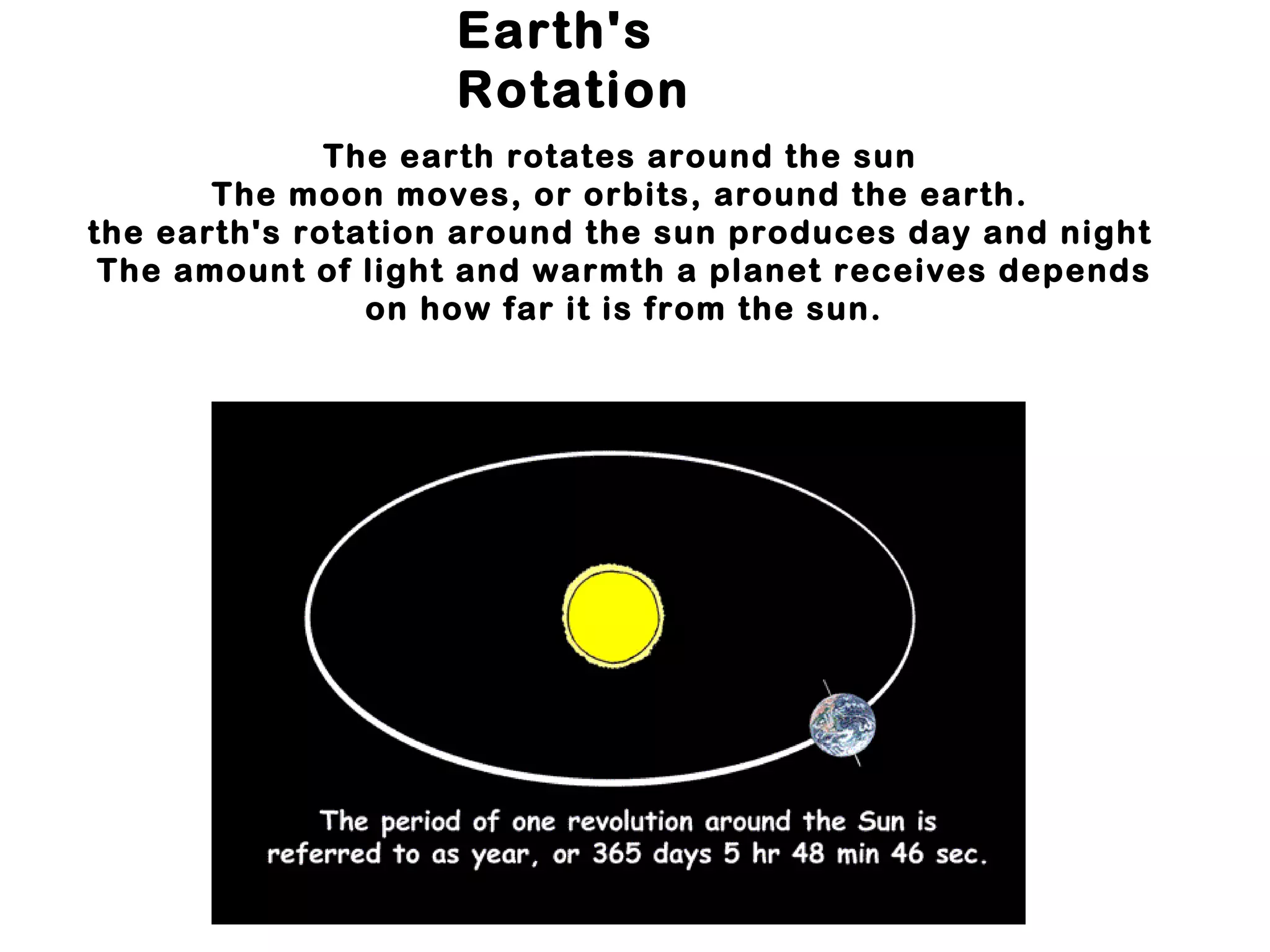 Earth's Rotation

The earth rotates around the sun
The moon moves, or orbits, around the earth.
the earth's rotation around the sun produces day and night
The amount of light and warmth a planet receives depends on how far it is from the sun.

The period of one revolution around the Sun is referred to as year, or 365 days 5 hr 48 min 46 sec.